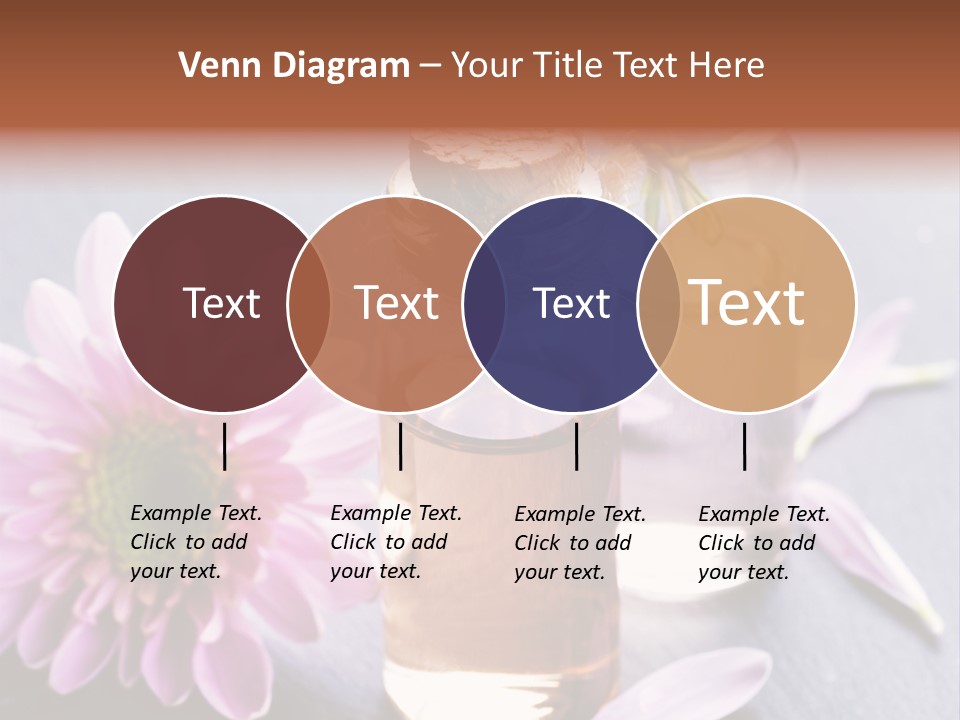 Venn Diagram – Your Title Text Here

Text

Text

Text

Text

Example Text. Click to add your text.

Example Text. Click to add your text.

Example Text. Click to add your text.

Example Text. Click to add your text.